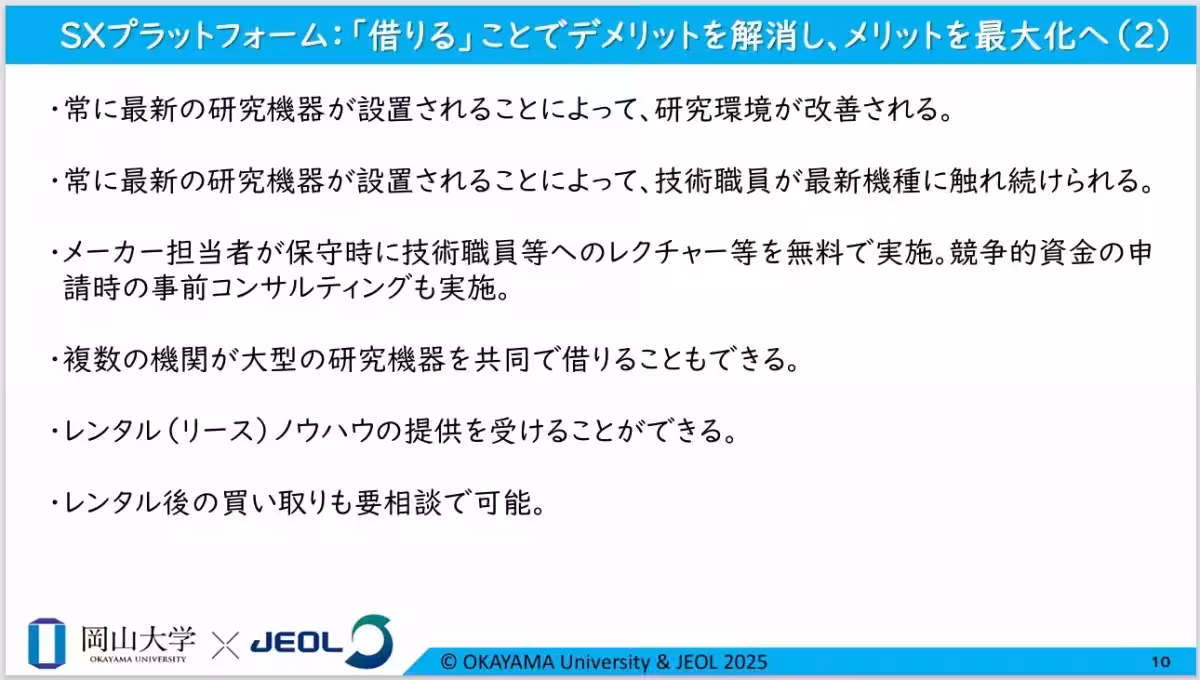 SXプラットフォーム:「借りる」ことでデメリットを解消し、メリットを最大化へ(2)

・常に最新の研究機器が設置されることによって、研究環境が改善される。

・常に最新の研究機器が設置されることによって、技術職員が最新機種に触れ続けられる。

・メーカー担当者が保守時に技術職員等へのレクチャー等を無料で実施。競争的資金の申請時の事前コンサルティングも実施。

・複数の機関が大型の研究機器を共同で借りることもできる。

・レンタル(リース)ノウハウの提供を受けることができる。

・レンタル後の買い取りも要相談で可能。

岡山大学 OKAYAMA UNIVERSITY × JEOL

© OKAYAMA University & JEOL 2025

10